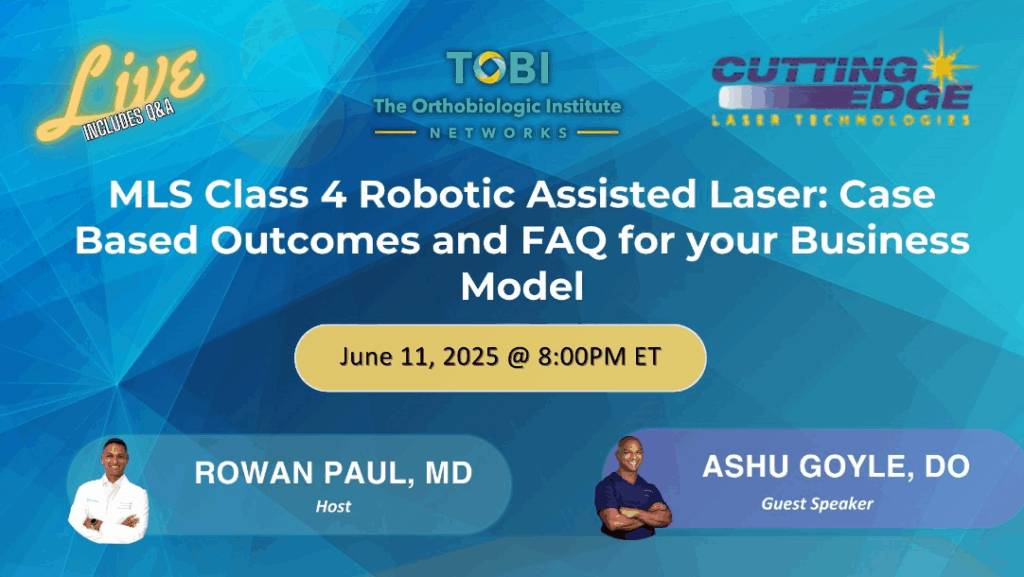 Live
INCLUDES Q&A

TOBI
The Orthobiologic Institute
NETWORKS

CUTTING EDGE
LASER TECHNOLOGIES

MLS Class 4 Robotic Assisted Laser: Case Based Outcomes and FAQ for your Business Model

June 11, 2025 @ 8:00PM ET

ROWAN PAUL, MD
Host

ASHU GOYLE, DO
Guest Speaker